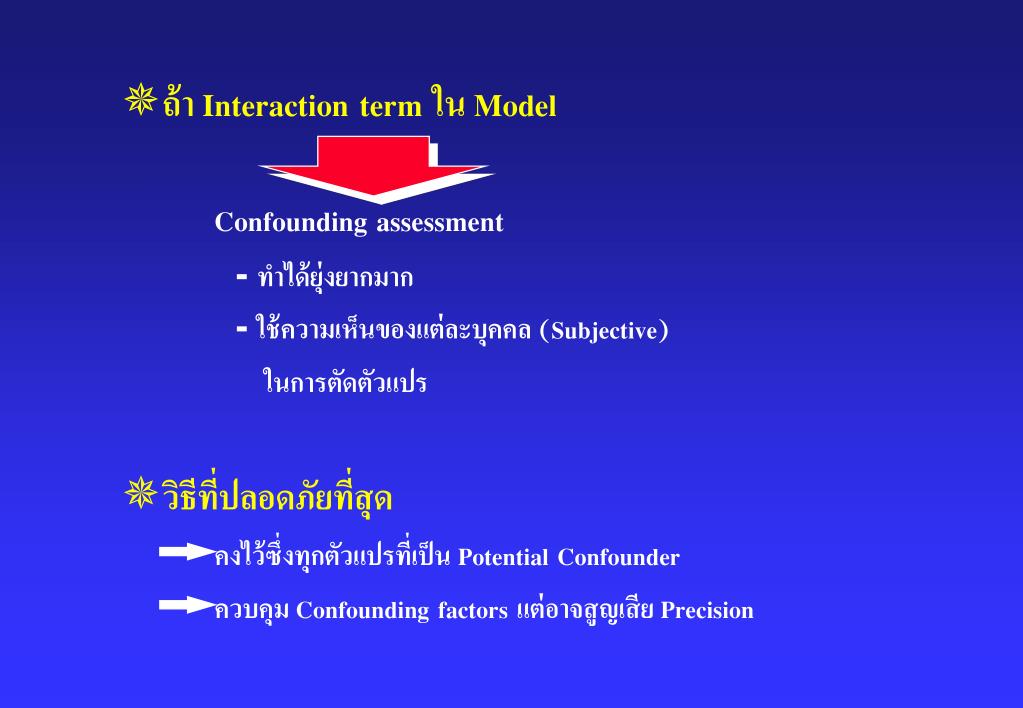 ✵ ถ้า Interaction term ใน Model

Confounding assessment

- ทำได้ยุ่งยากมาก

- ใช้ความเห็นของแต่ละบุคคล (Subjective) ในการตัดตัวแปร

✵ วิธีที่ปลอดภัยที่สุด

คงไว้ซึ่งทุกตัวแปรที่เป็น Potential Confounder

ควบคุม Confounding factors แต่อาจสูญเสีย Precision